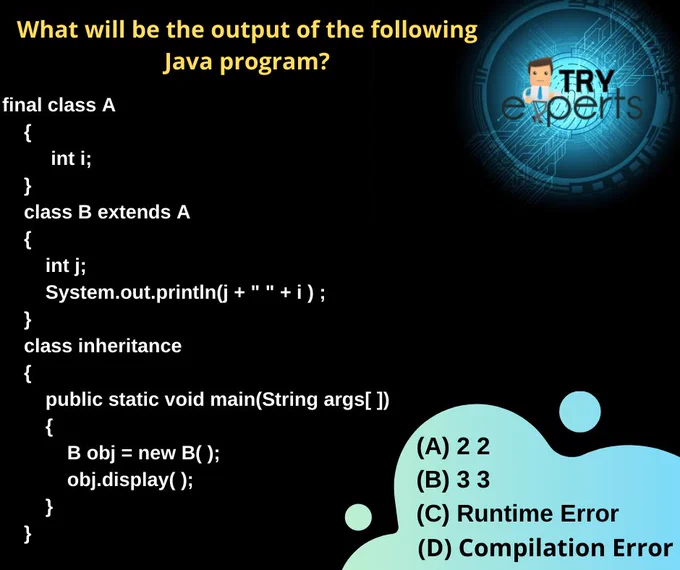 What will be the output of the following Java program?

TRY experts

final class A
{
int i;
}
class B extends A
{
int j;
System.out.println(j + " " + i ) ;
}
class inheritance
{
public static void main(String args[ ])
{
B obj = new B( );
obj.display( );
}
}

(A) 2 2
(B) 3 3
(C) Runtime Error
(D) Compilation Error